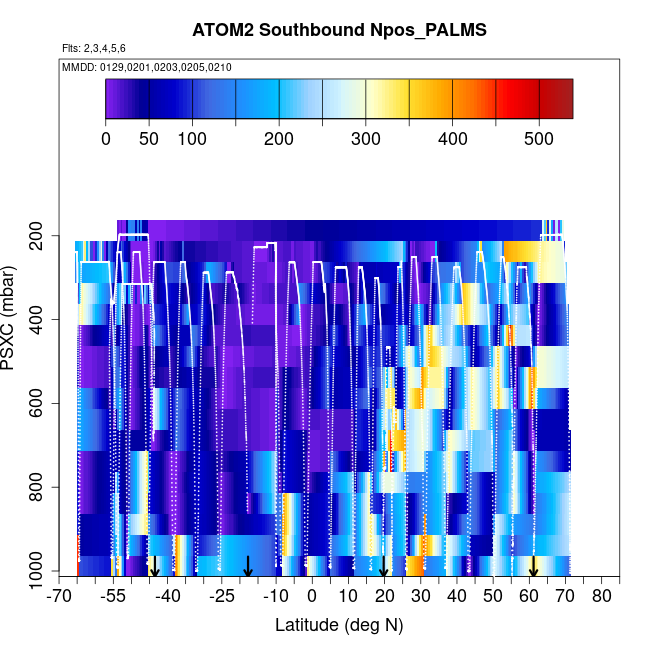 ATOM2 Southbound Npos_PALMS

Flts: 2,3,4,5,6

MMDD: 0129,0201,0203,0205,0210

0 50 100 200 300 400 500

PSXC (mbar)

200
400
600
800
1000

-70 -55 -40 -25 -10 0 10 20 30 40 50 60 70 80

Latitude (deg N)